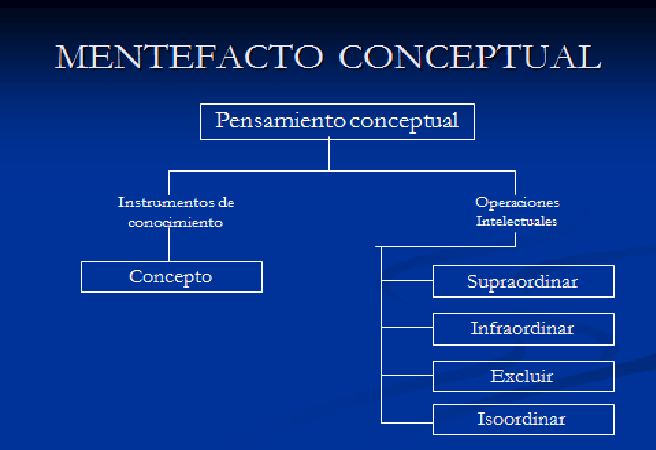 MENTEFACTO CONCEPTUAL

Pensamiento conceptual

Instrumentos de conocimiento

Concepto

Operaciones Intelectuales

Supraordinar

Infraordinar

Excluir

Isoordinar